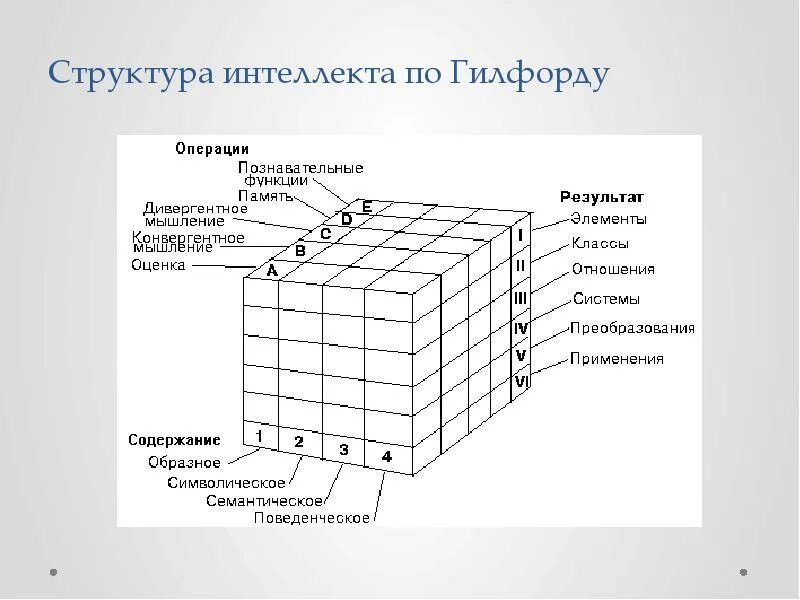 Структура интеллекта по Гилфорду

Операции
Познавательные функции
Память
Дивергентное мышление
Конвергентное мышление
Оценка

E
D
C
B
A

Результат
Элементы
Классы
Отношения
Системы
Преобразования
Применения

I
II
III
IV
V
VI

Содержание
Образное
Символическое
Семантическое
Поведенческое

1
2
3
4